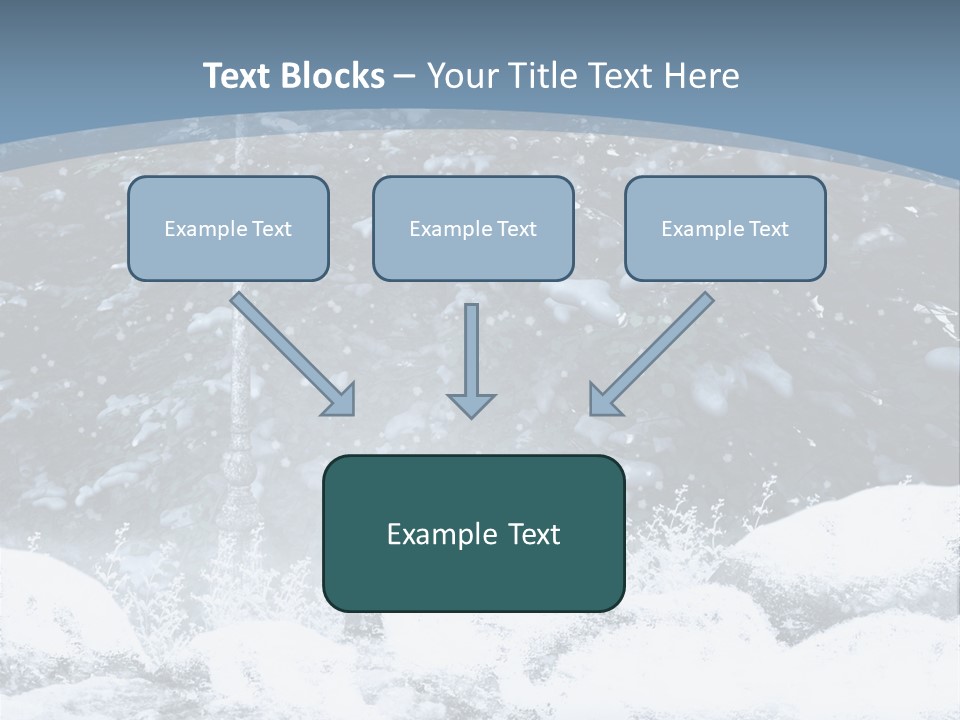 Text Blocks – Your Title Text Here

Example Text

Example Text

Example Text

Example Text